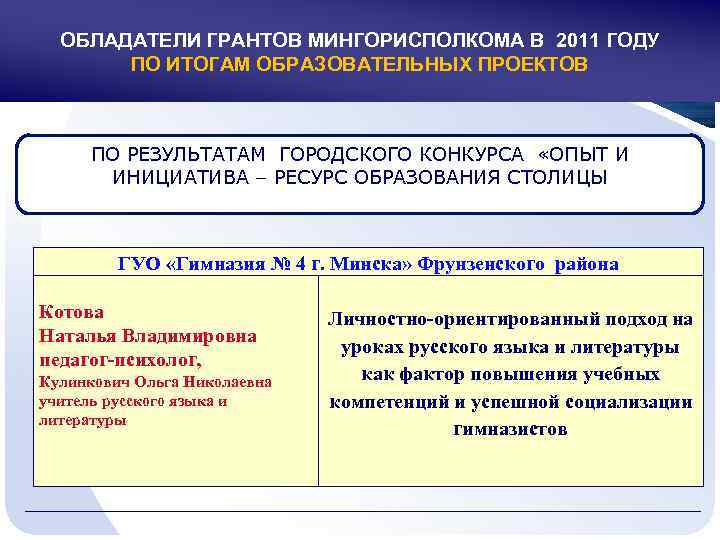 ОБЛАДАТЕЛИ ГРАНТОВ МИНГОРИСПОЛКОМА В 2011 ГОДУ
ПО ИТОГАМ ОБРАЗОВАТЕЛЬНЫХ ПРОЕКТОВ

ПО РЕЗУЛЬТАТАМ ГОРОДСКОГО КОНКУРСА «ОПЫТ И ИНИЦИАТИВА – РЕСУРС ОБРАЗОВАНИЯ СТОЛИЦЫ

| ГУО «Гимназия № 4 г. Минска» Фрунзенского района | |
|---|---|
| Котова Наталья Владимировна педагог-психолог, Кулинкович Ольга Николаевна учитель русского языка и литературы | Личностно-ориентированный подход на уроках русского языка и литературы как фактор повышения учебных компетенций и успешной социализации гимназистов |